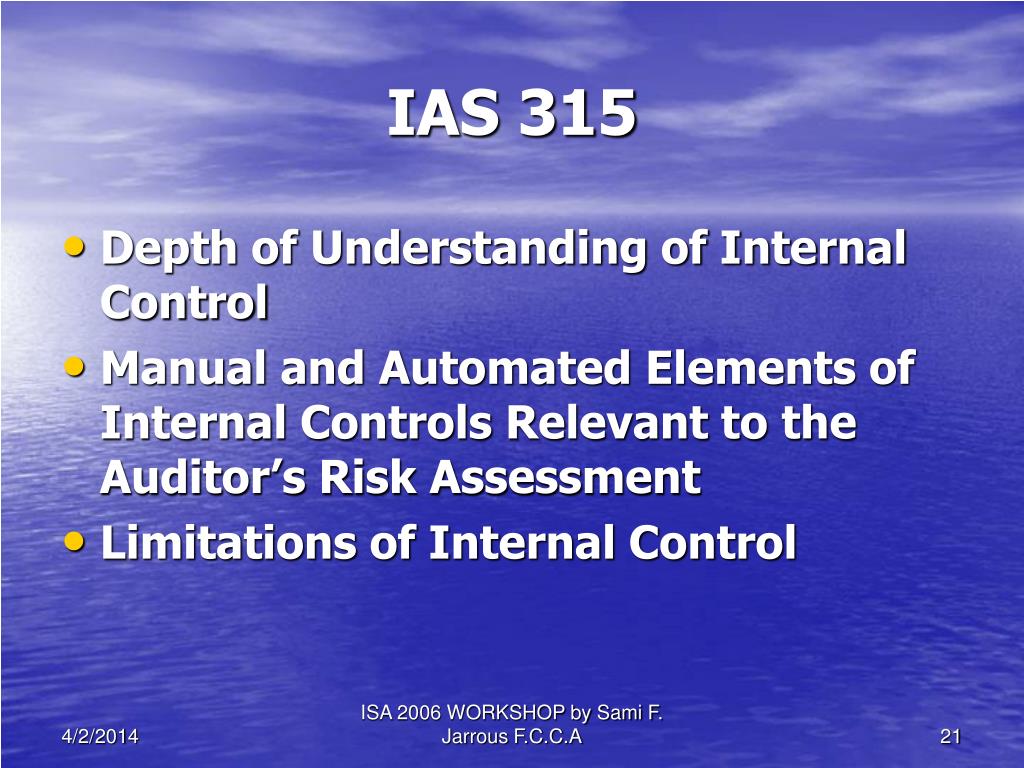 IAS 315

• Depth of Understanding of Internal Control
• Manual and Automated Elements of Internal Controls Relevant to the Auditor’s Risk Assessment
• Limitations of Internal Control

4/2/2014

ISA 2006 WORKSHOP by Sami F. Jarrous F.C.C.A

21